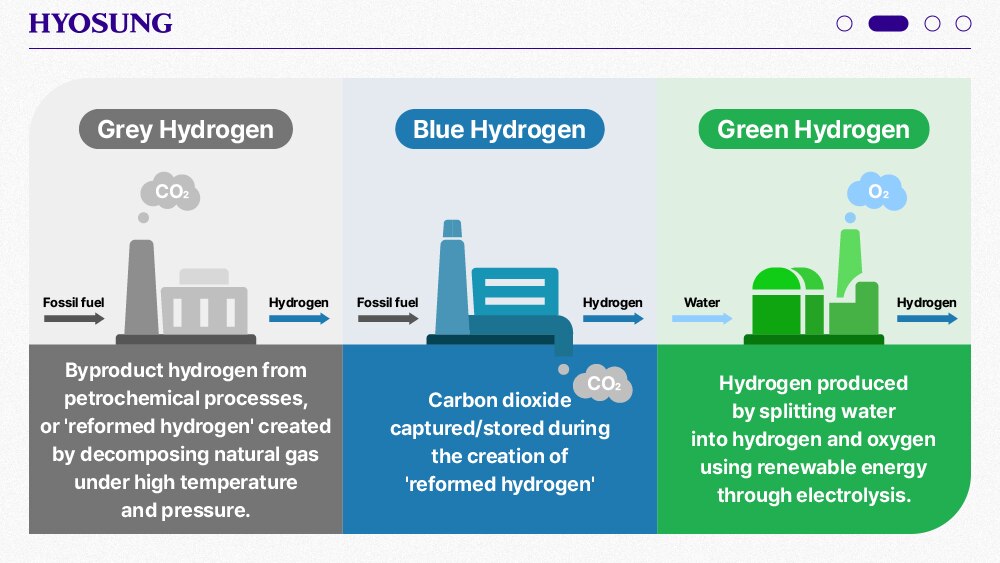 HYOSUNG

Grey Hydrogen

$CO_2$

Fossil fuel

Hydrogen

Byproduct hydrogen from petrochemical processes, or 'reformed hydrogen' created by decomposing natural gas under high temperature and pressure.

Blue Hydrogen

Fossil fuel

Hydrogen

$CO_2$

Carbon dioxide captured/stored during the creation of 'reformed hydrogen'

Green Hydrogen

$O_2$

Water

Hydrogen

Hydrogen produced by splitting water into hydrogen and oxygen using renewable energy through electrolysis.